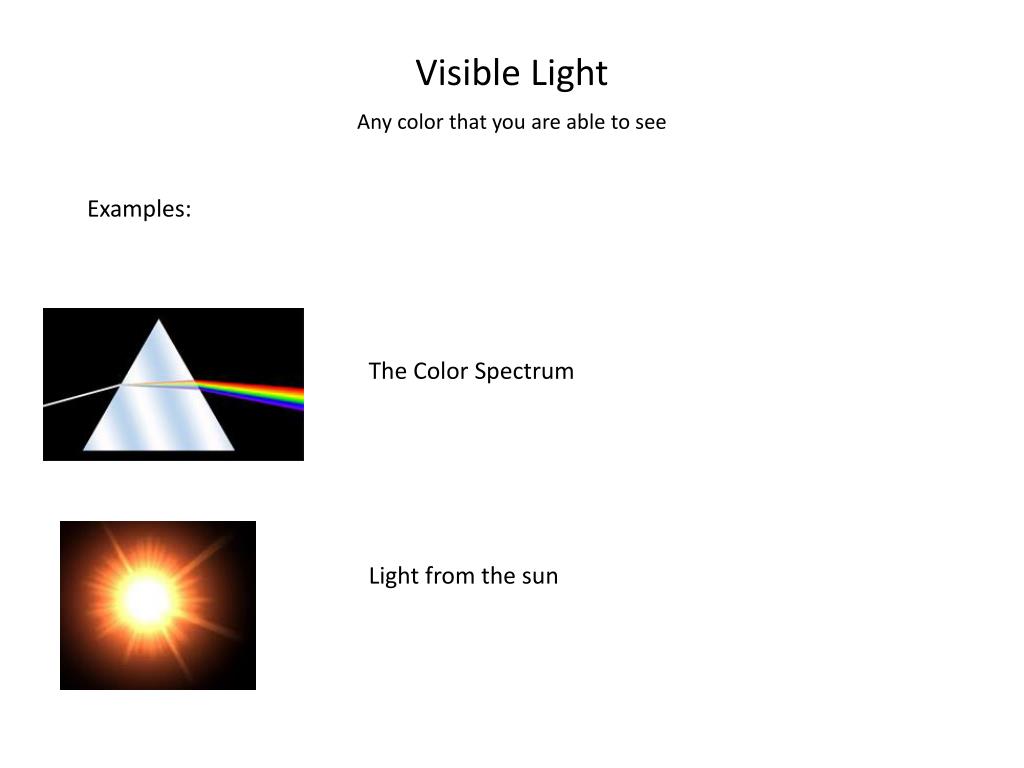 Visible Light

Any color that you are able to see

Examples:

The Color Spectrum

Light from the sun